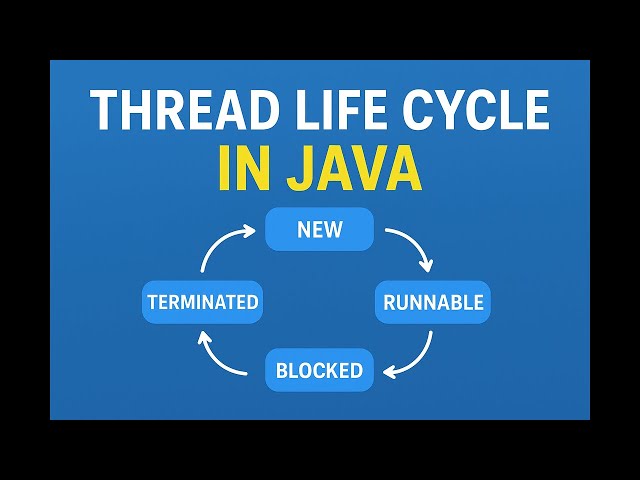 THREAD LIFE CYCLE
IN JAVA

NEW

RUNNABLE

BLOCKED

TERMINATED